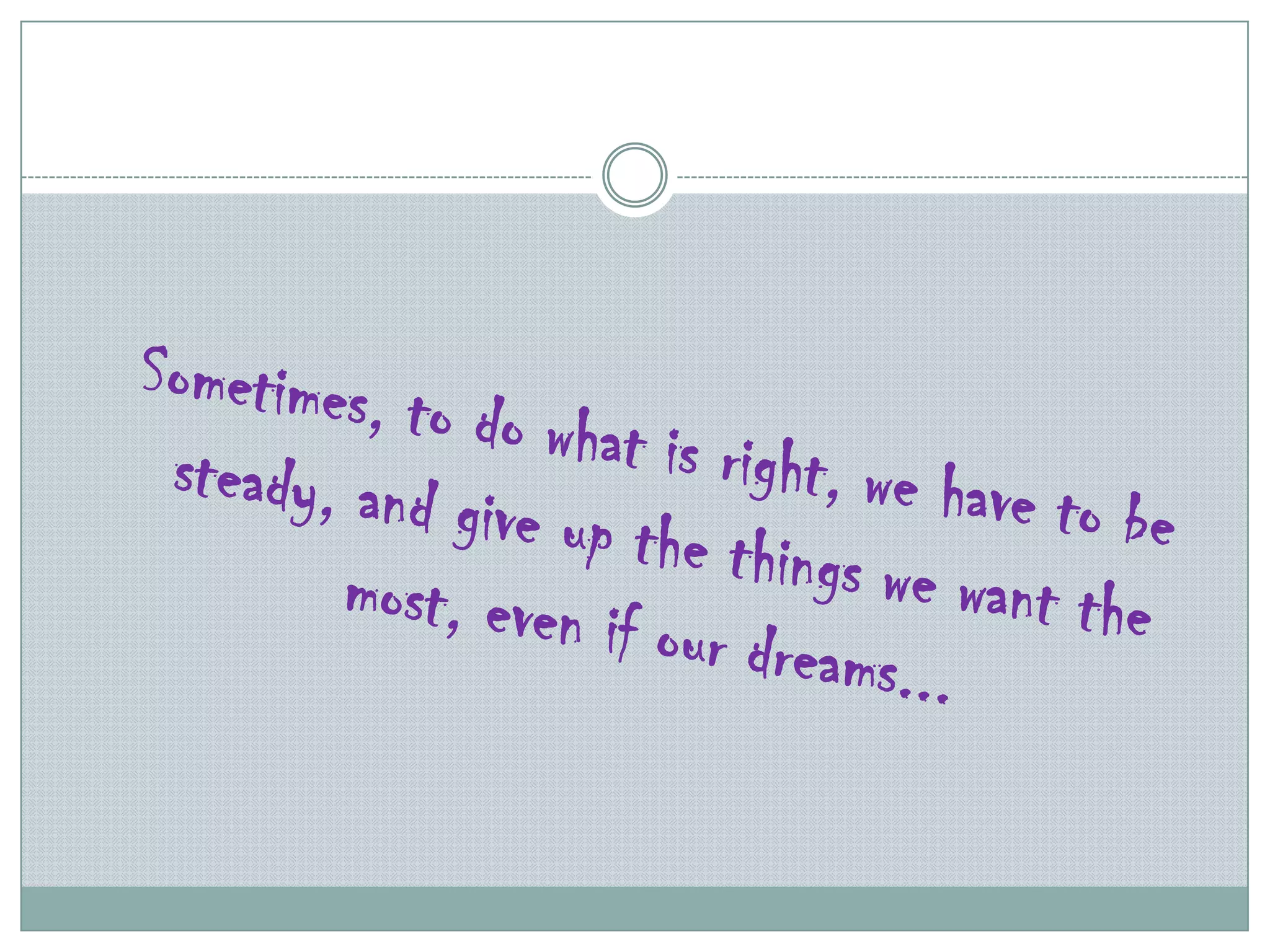 Sometimes, to do what is right, we have to be steady, and give up the things we want the most, even if our dreams...